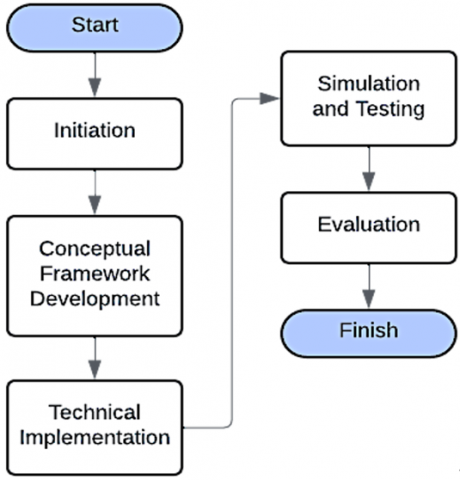 Start

Initiation

Conceptual Framework Development

Technical Implementation

Simulation and Testing

Evaluation

Finish